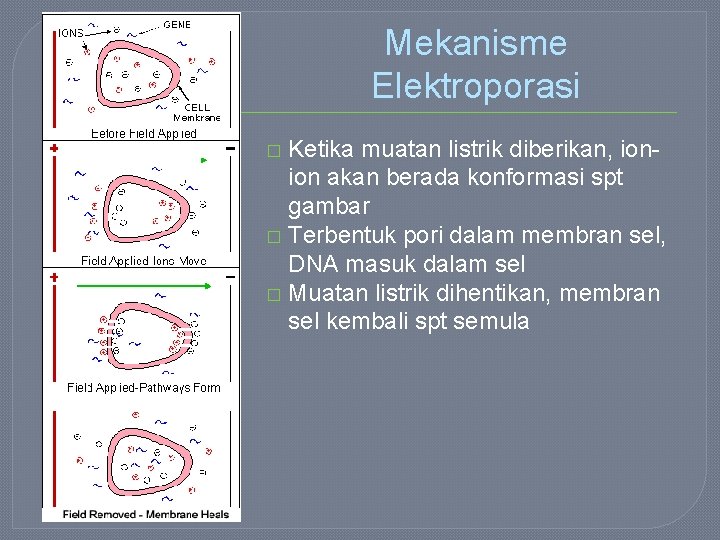 IONS
GENE
CELL
Membrane
Before Field Applied

+
-
Field Applied Ions Move

+
-
Field Applied-Pathways Form

Field Removed - Membrane Heals

Mekanisme Elektroporasi

□ Ketika muatan listrik diberikan, ion-ion akan berada konformasi spt gambar
□ Terbentuk pori dalam membran sel, DNA masuk dalam sel
□ Muatan listrik dihentikan, membran sel kembali spt semula